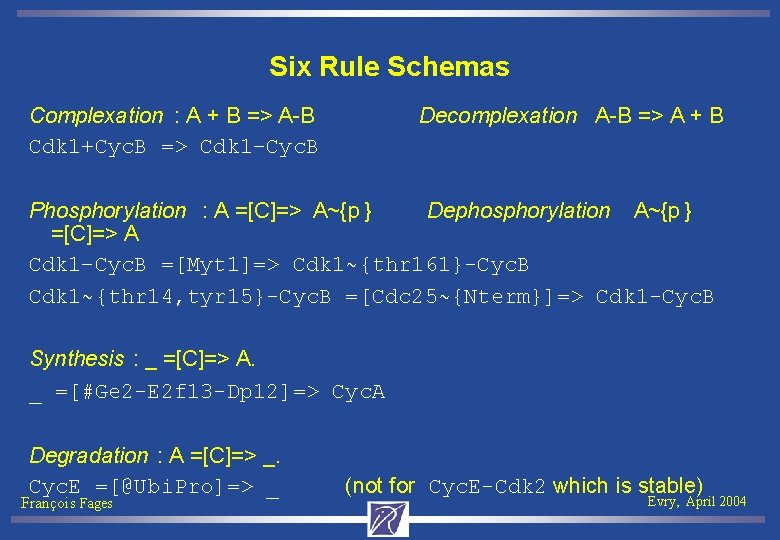 Six Rule Schemas

Complexation : A + B => A-B

Decomplexation A-B => A + B

Cdk1+CycB => Cdk1-CycB

Phosphorylation : A =[C]=> A~{p}

Dephosphorylation A~{p} =[C]=> A

Cdk1-CycB =[Myt1]=> Cdk1~{thr161}-CycB

Cdk1~{thr14,tyr15}-CycB =[Cdc25~{Nterm}]=> Cdk1-CycB

Synthesis : _ =[C]=> A.

_ =[#Ge2-E2f13-Dp12]=> CycA

Degradation : A =[C]=> _.

CycE =[@UbiPro]=> _ (not for CycE-Cdk2 which is stable)

François Fages

Evry, April 2004